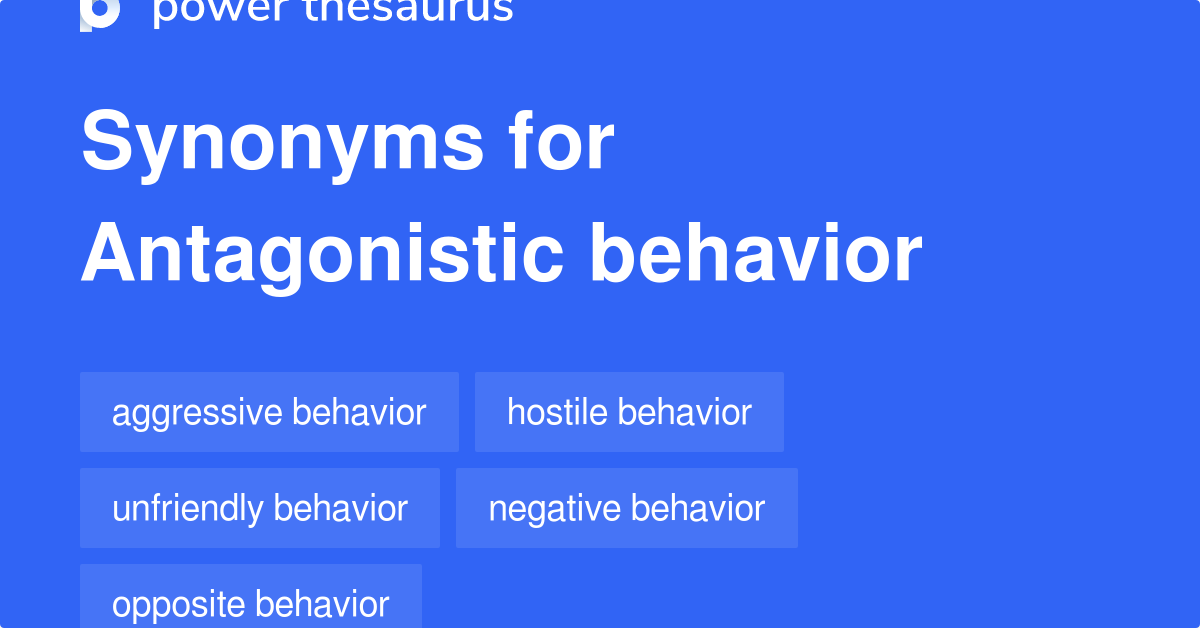 power thesaurus

Synonyms for Antagonistic behavior

aggressive behavior
hostile behavior
unfriendly behavior
negative behavior
opposite behavior